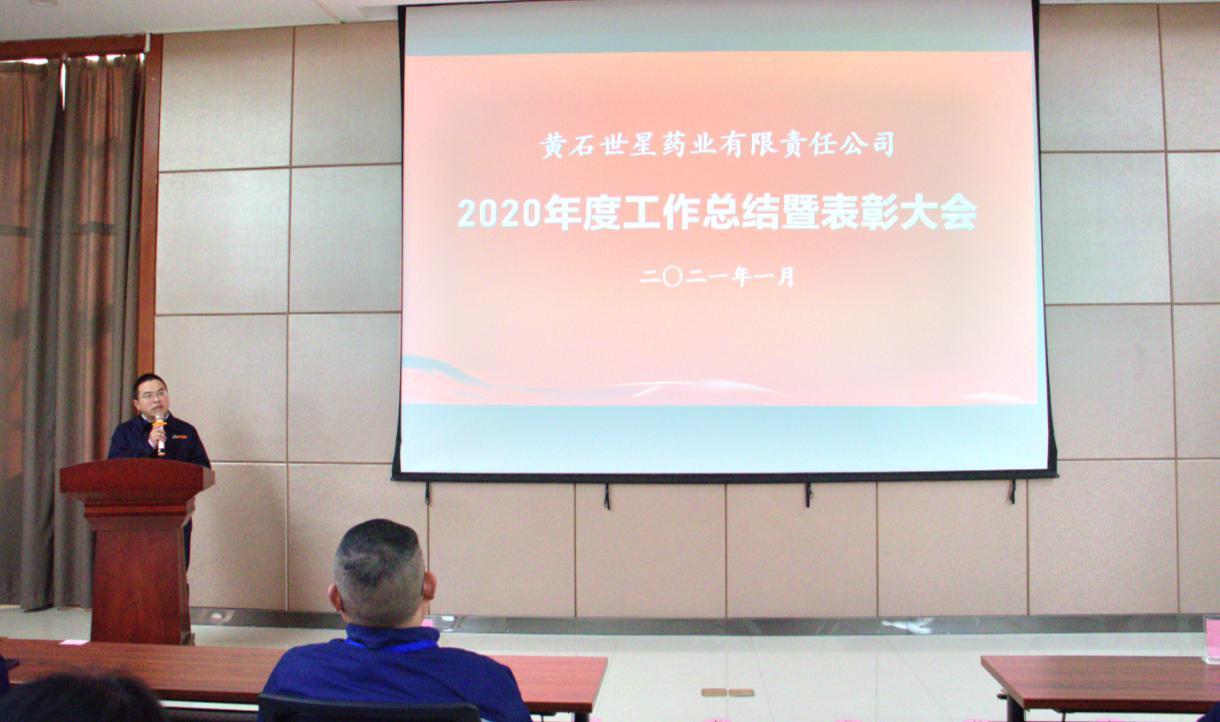 黄石世星药业有限责任公司

2020年度工作总结暨表彰大会

二〇二一年一月